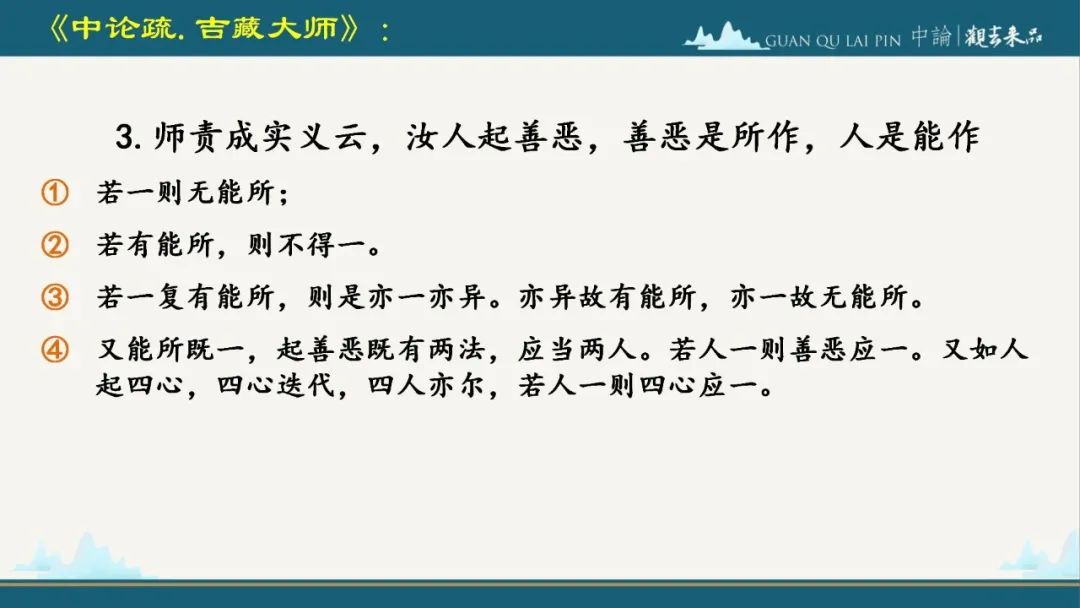 《中论疏. 吉藏大师》：

GUAN QU LAI PIN 中論 | 觀去來品

3. 师责成实义云，汝人起善恶，善恶是所作，人是能作

① 若一则无能所；

② 若有能所，则不得一。

③ 若一复有能所，则是亦一亦异。亦异故有能所，亦一故无能所。

④ 又能所既一，起善恶既有两法，应当两人。若人一则善恶应一。又如人起四心，四心迭代，四人亦尔，若人一则四心应一。